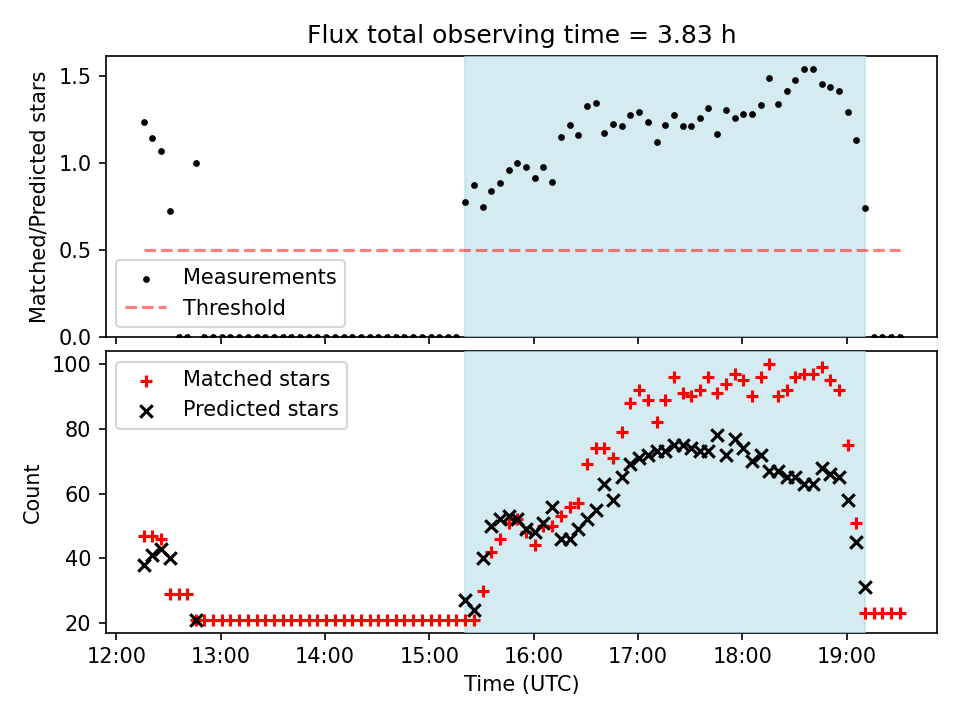 Flux total observing time = 3.83 h

Matched/Predicted stars

1.5
1.0
0.5
0.0

Measurements
Threshold

Count

100
80
60
40
20

Matched stars
Predicted stars

12:00
13:00
14:00
15:00
16:00
17:00
18:00
19:00

Time (UTC)